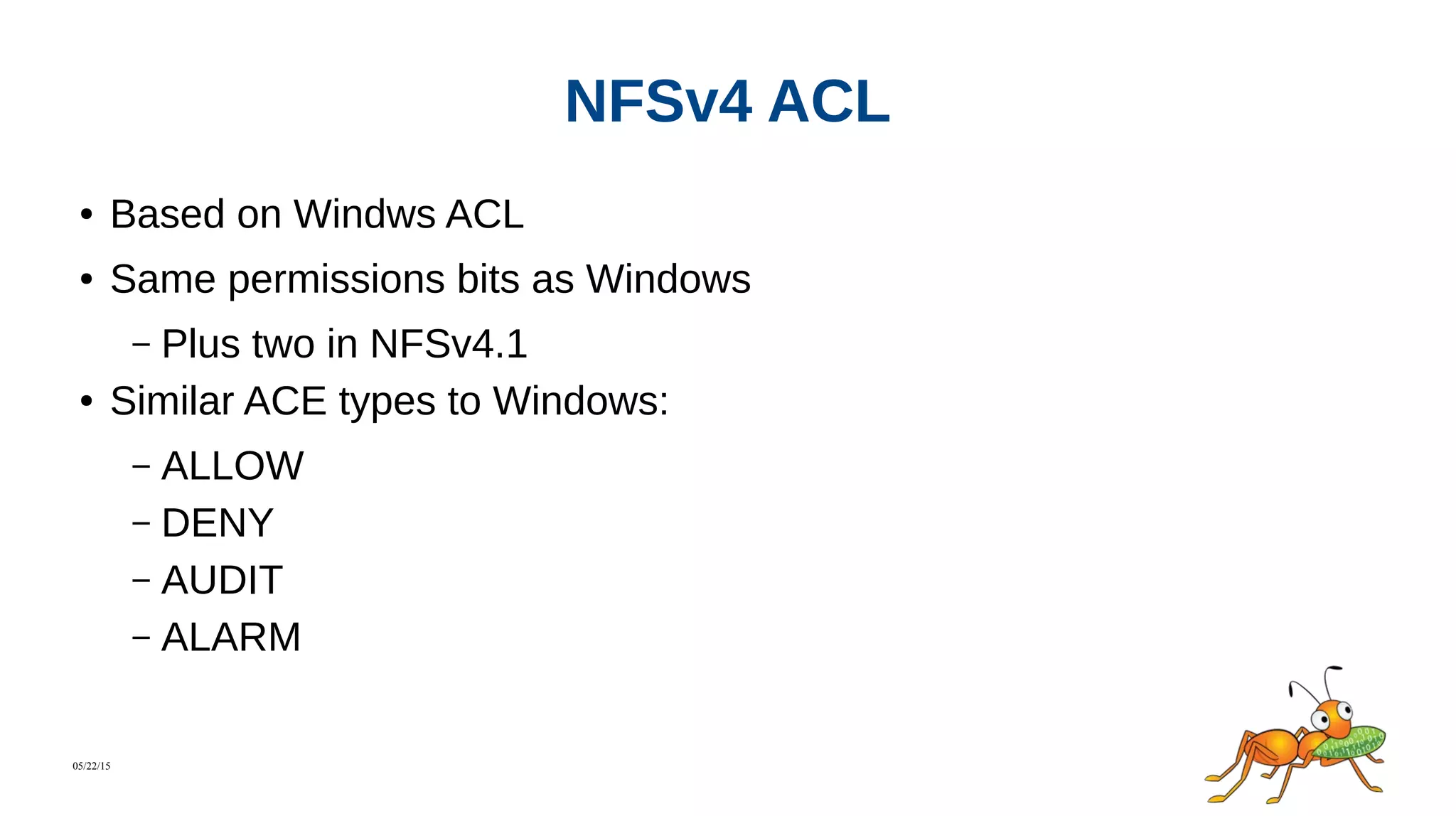 NFSv4 ACL

• Based on Windws ACL
• Same permissions bits as Windows
– Plus two in NFSv4.1
• Similar ACE types to Windows:
– ALLOW
– DENY
– AUDIT
– ALARM

05/22/15